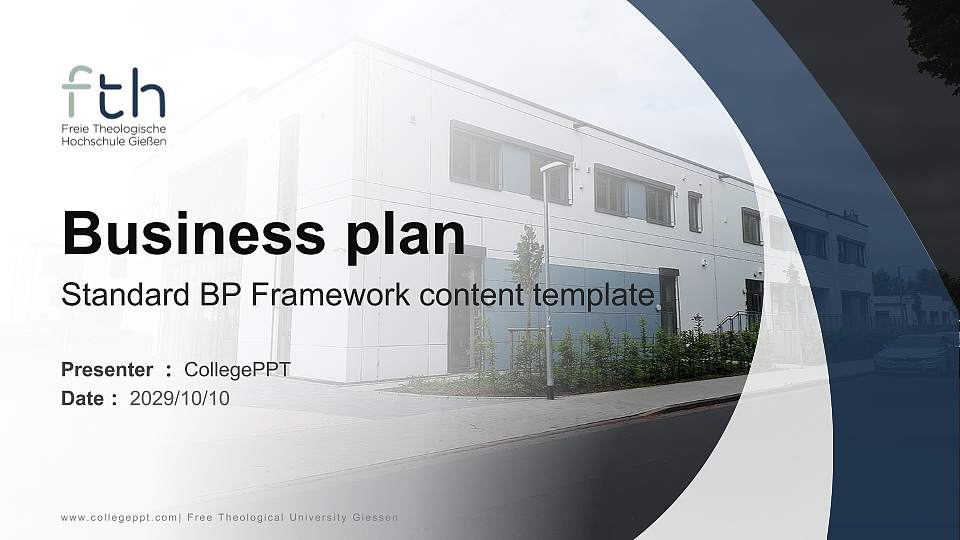 fth
Freie Theologische
Hochschule Gießen

Business plan
Standard BP Framework content template

Presenter : CollegePPT
Date : 2029/10/10

www.collegeppt.com| Free Theological University Giessen